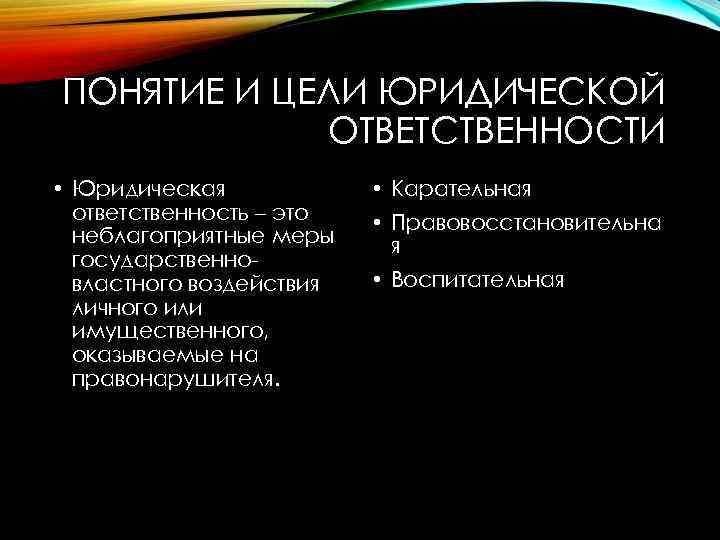 ПОНЯТИЕ И ЦЕЛИ ЮРИДИЧЕСКОЙ ОТВЕТСТВЕННОСТИ

• Юридическая ответственность – это неблагоприятные меры государственно-властного воздействия личного или имущественного, оказываемые на правонарушителя.

• Карательная
• Правовосстановительная
• Воспитательная